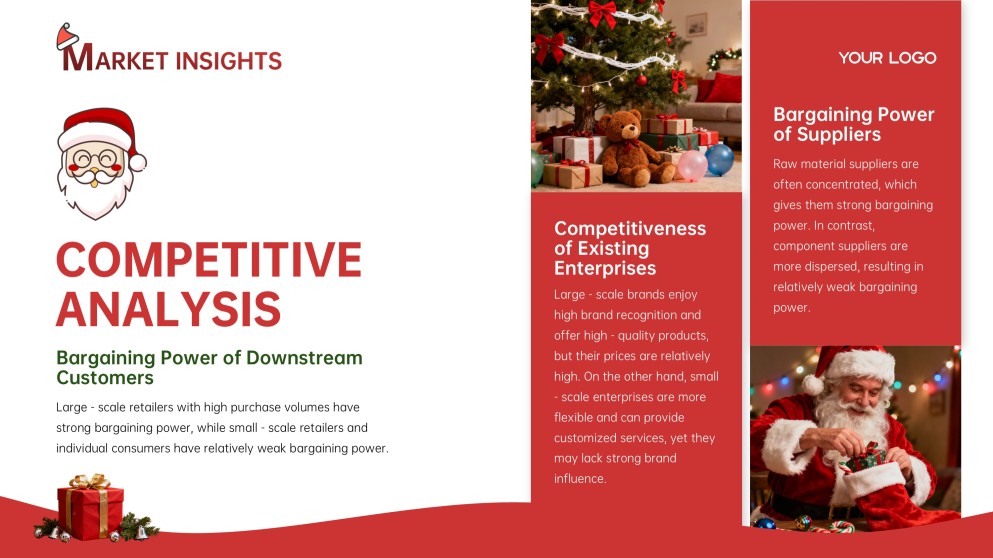 MARKET INSIGHTS

COMPETITIVE ANALYSIS

Bargaining Power of Downstream Customers

Large - scale retailers with high purchase volumes have strong bargaining power, while small - scale retailers and individual consumers have relatively weak bargaining power.

Competitiveness of Existing Enterprises

Large - scale brands enjoy high brand recognition and offer high - quality products, but their prices are relatively high. On the other hand, small - scale enterprises are more flexible and can provide customized services, yet they may lack strong brand influence.

YOUR LOGO

Bargaining Power of Suppliers

Raw material suppliers are often concentrated, which gives them strong bargaining power. In contrast, component suppliers are more dispersed, resulting in relatively weak bargaining power.